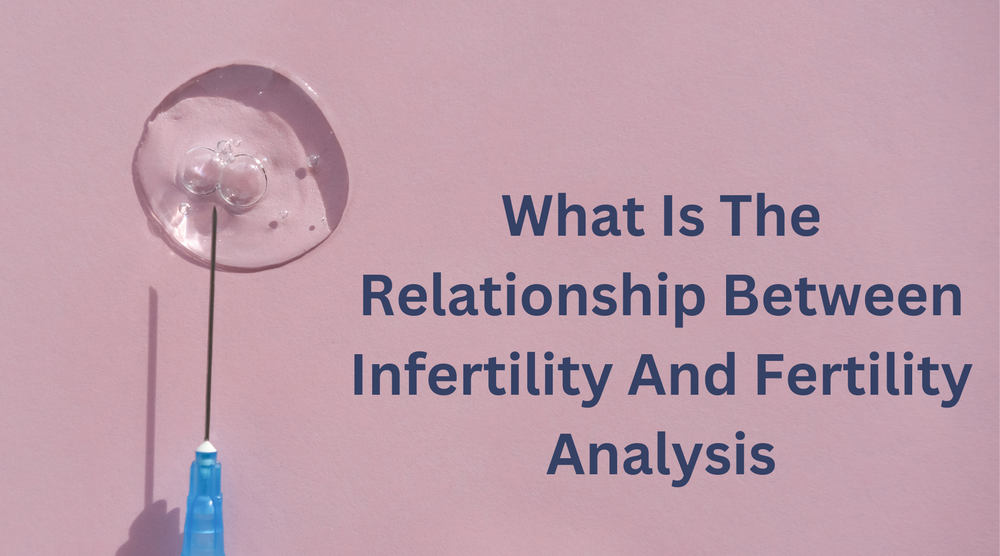 What Is The Relationship Between Infertility And Fertility Analysis